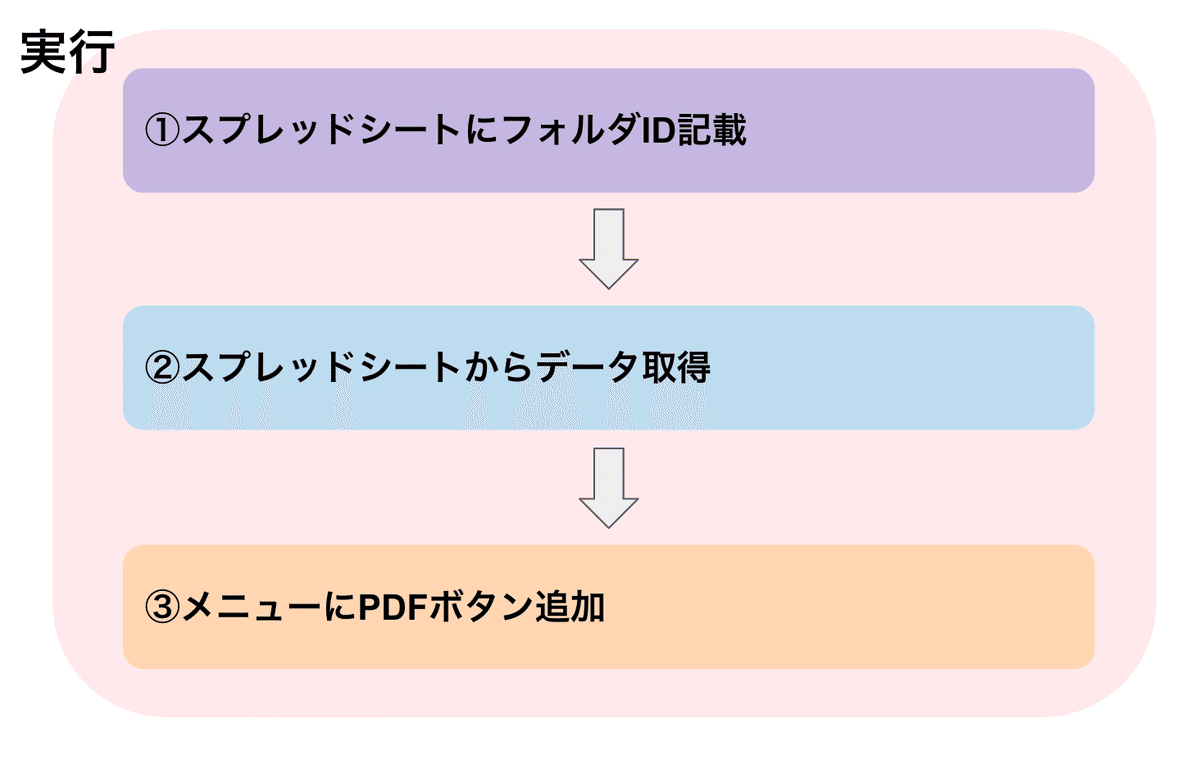 実行

①スプレッドシートにフォルダID記載

②スプレッドシートからデータ取得

③メニューにPDFボタン追加